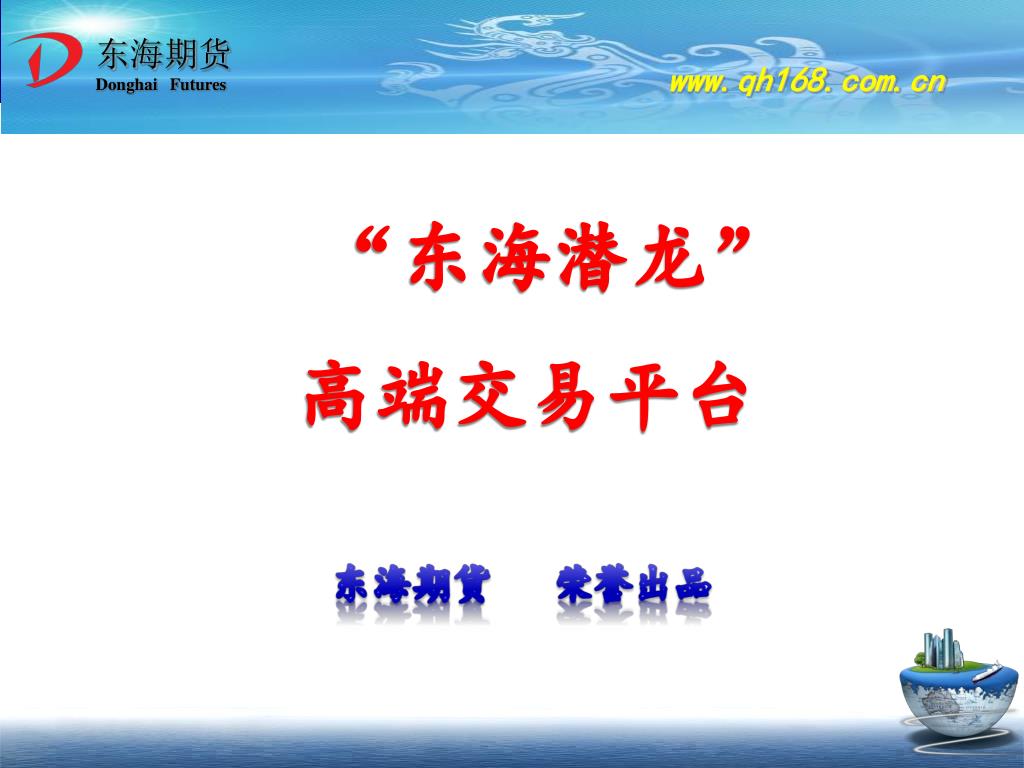 东海期货
Donghai Futures

www.qh168.com.cn

“东海潜龙”

高端交易平台

东海期货　荣誉出品